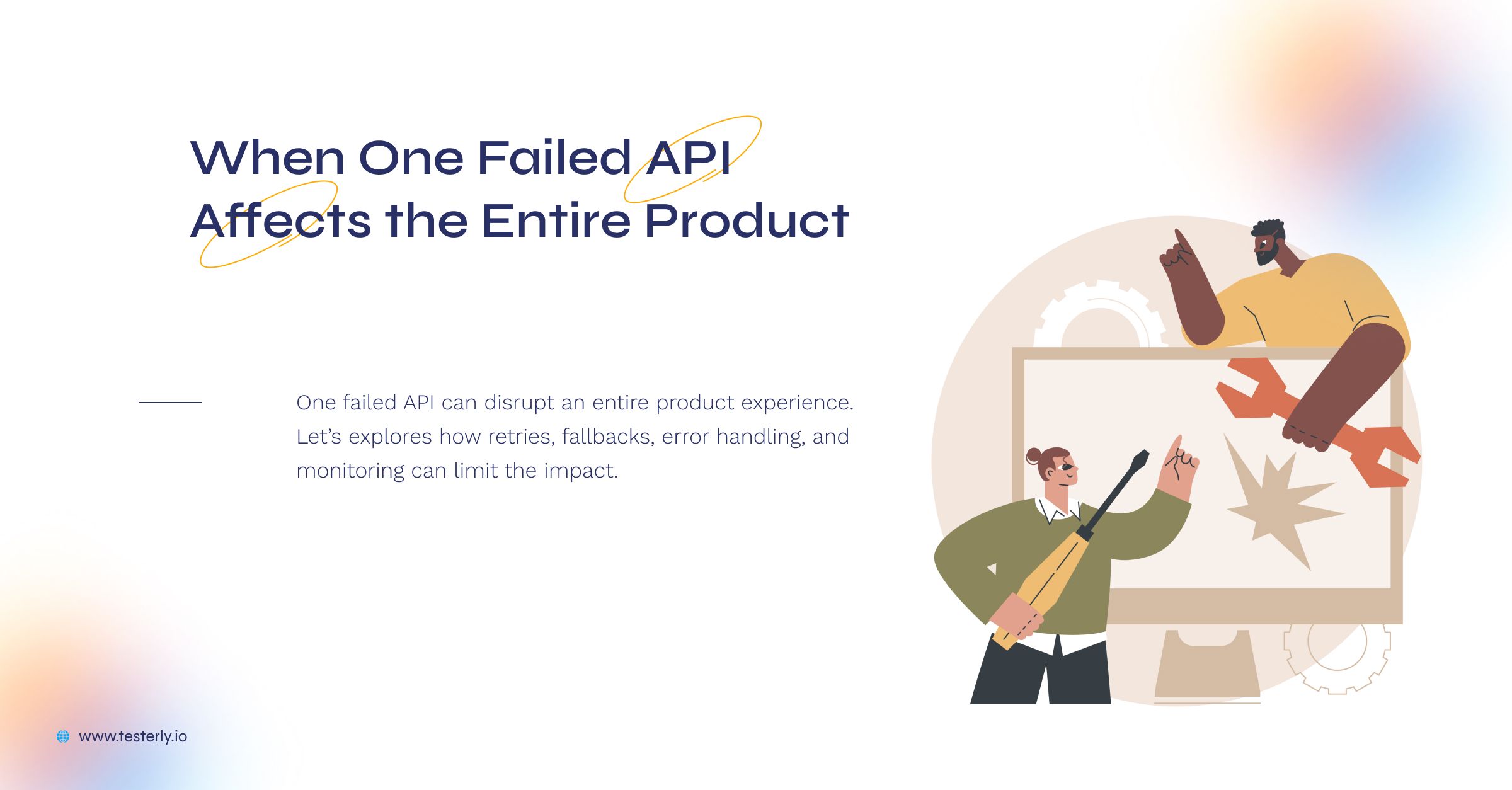 When One Failed API Affects the Entire Product

One failed API can disrupt an entire product experience. Let's explores how retries, fallbacks, error handling, and monitoring can limit the impact.

www.testerly.io